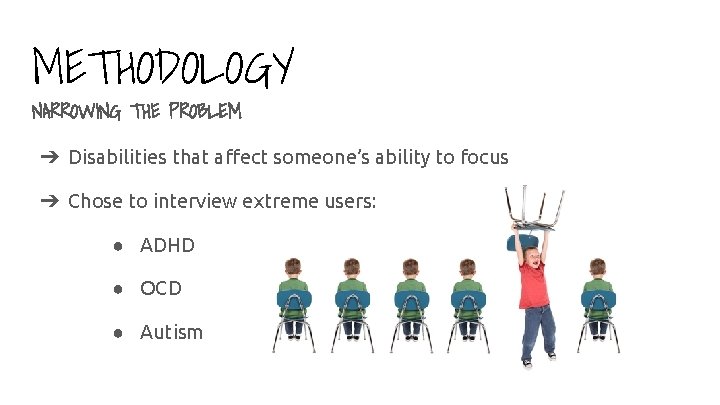 METHODOLOGY
NARROWING THE PROBLEM

➔ Disabilities that affect someone's ability to focus

➔ Chose to interview extreme users:

● ADHD

● OCD

● Autism